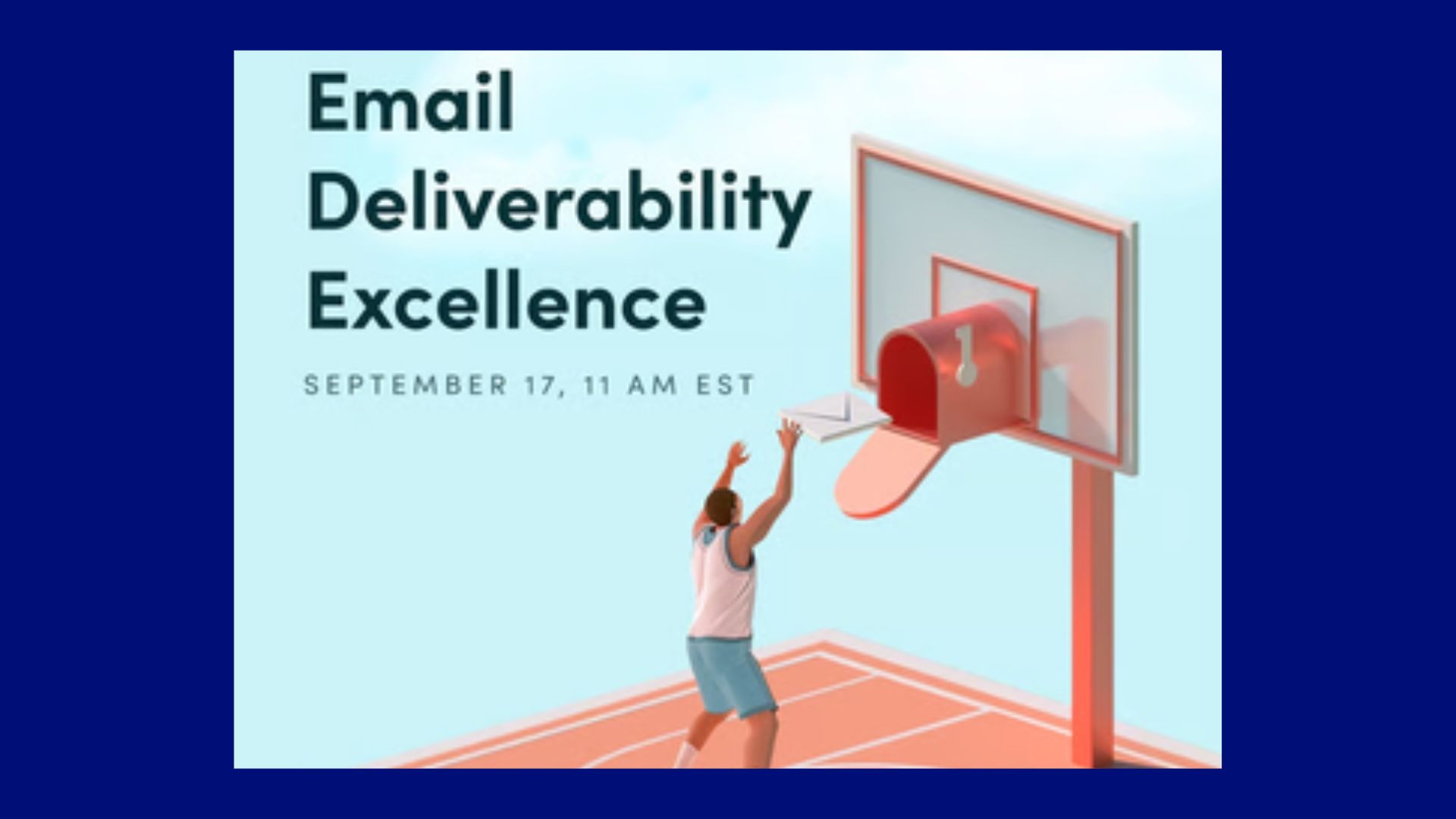 Email Deliverability Excellence

SEPTEMBER 17, 11 AM EST